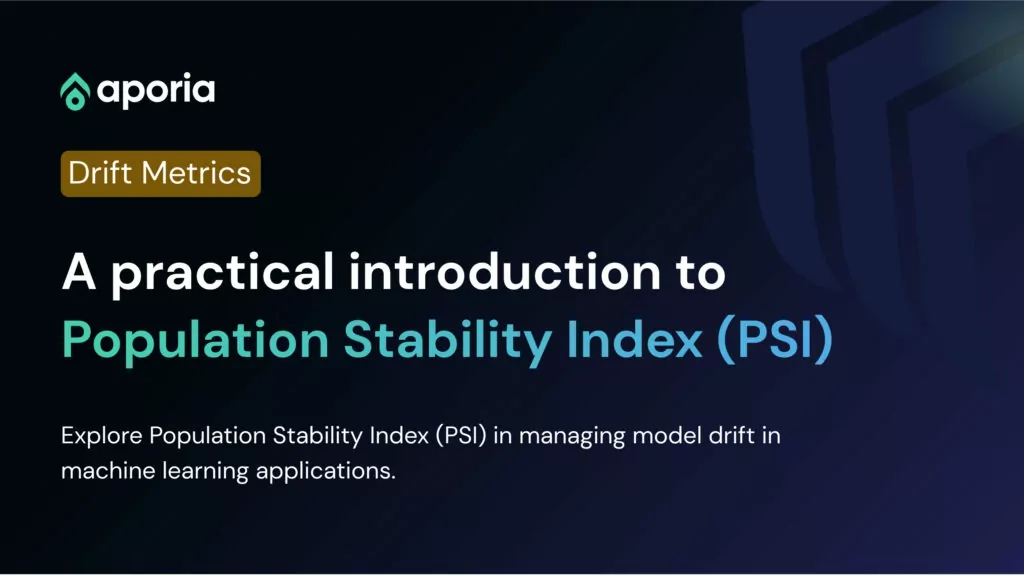 aporia

Drift Metrics

A practical introduction to Population Stability Index (PSI)

Explore Population Stability Index (PSI) in managing model drift in machine learning applications.